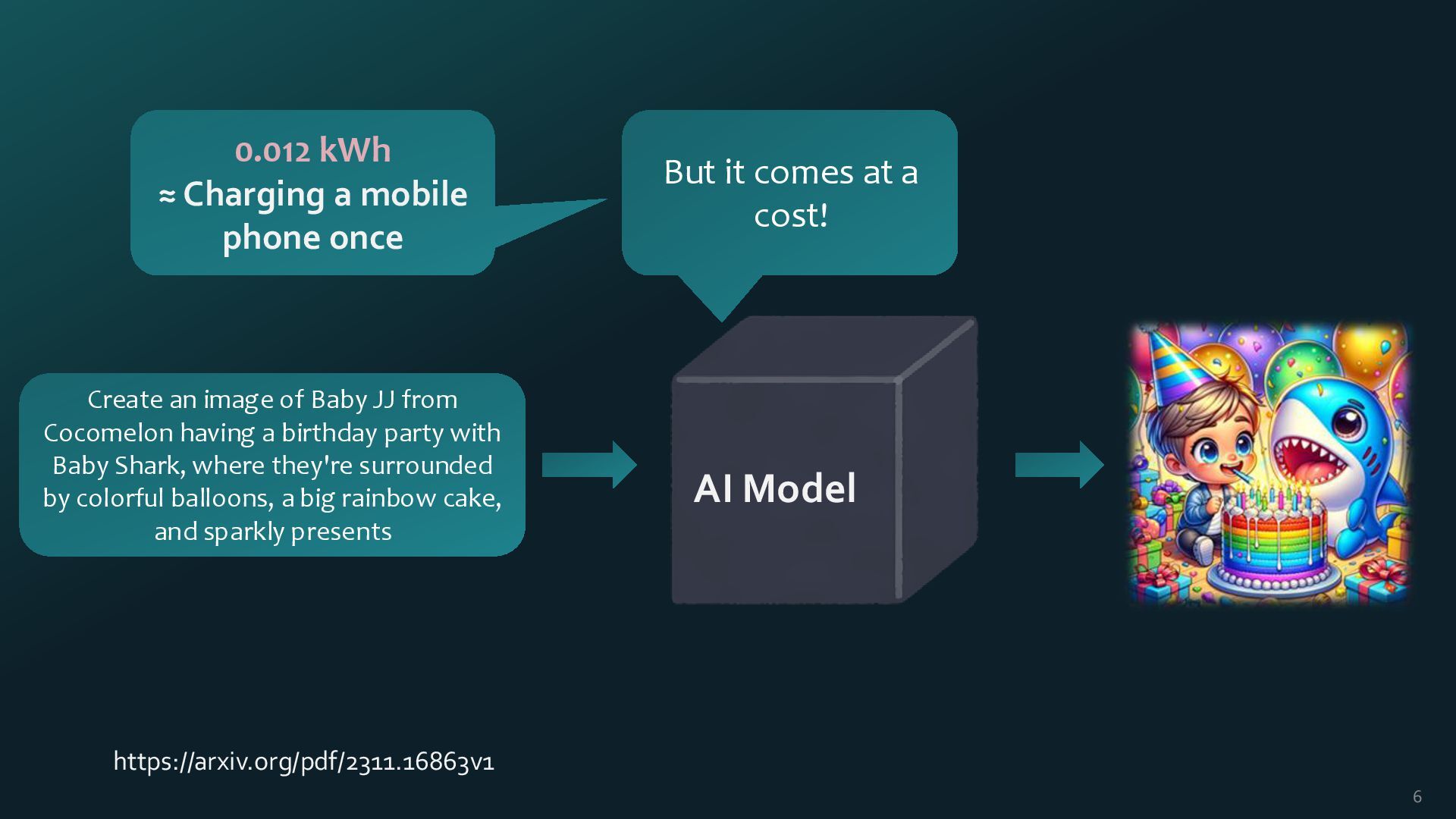 0.012 kWh
≈ Charging a mobile phone once

But it comes at a cost!

Create an image of Baby JJ from Cocomelon having a birthday party with Baby Shark, where they're surrounded by colorful balloons, a big rainbow cake, and sparkly presents

AI Model

https://arxiv.org/pdf/2311.16863v1

6